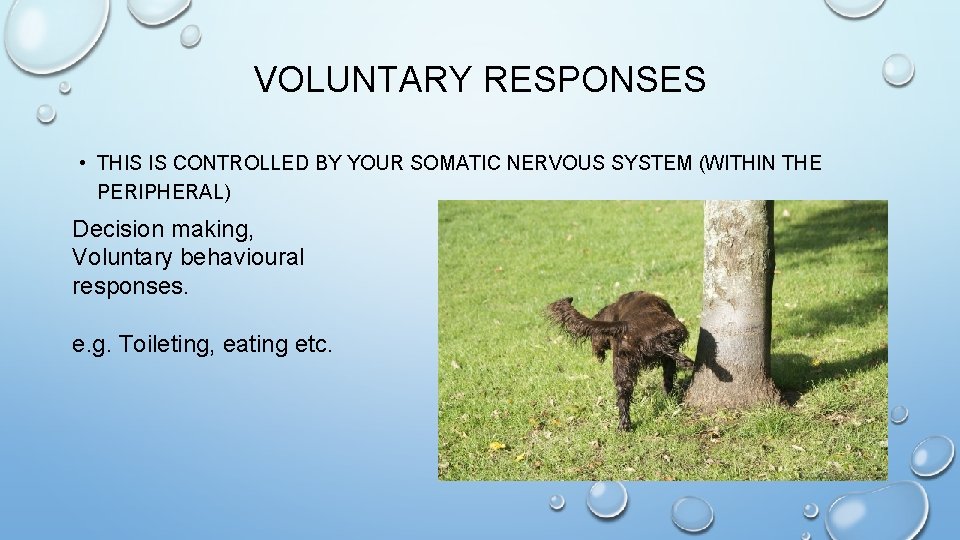 VOLUNTARY RESPONSES

• THIS IS CONTROLLED BY YOUR SOMATIC NERVOUS SYSTEM (WITHIN THE PERIPHERAL)

Decision making,
Voluntary behavioural responses.

e.g. Toileting, eating etc.